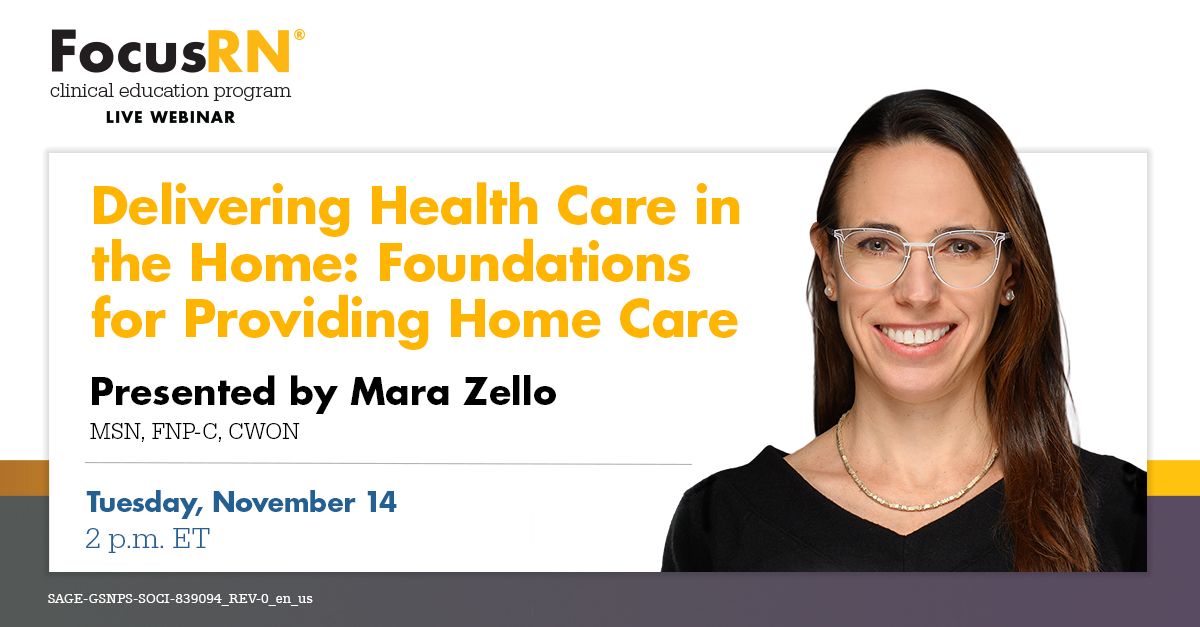 FocusRN®
clinical education program
LIVE WEBINAR

Delivering Health Care in the Home: Foundations for Providing Home Care

Presented by Mara Zello
MSN, FNP-C, CWON

Tuesday, November 14
2 p.m. ET

SAGE-GSNPS-SOCI-839094_REV-0_en_us